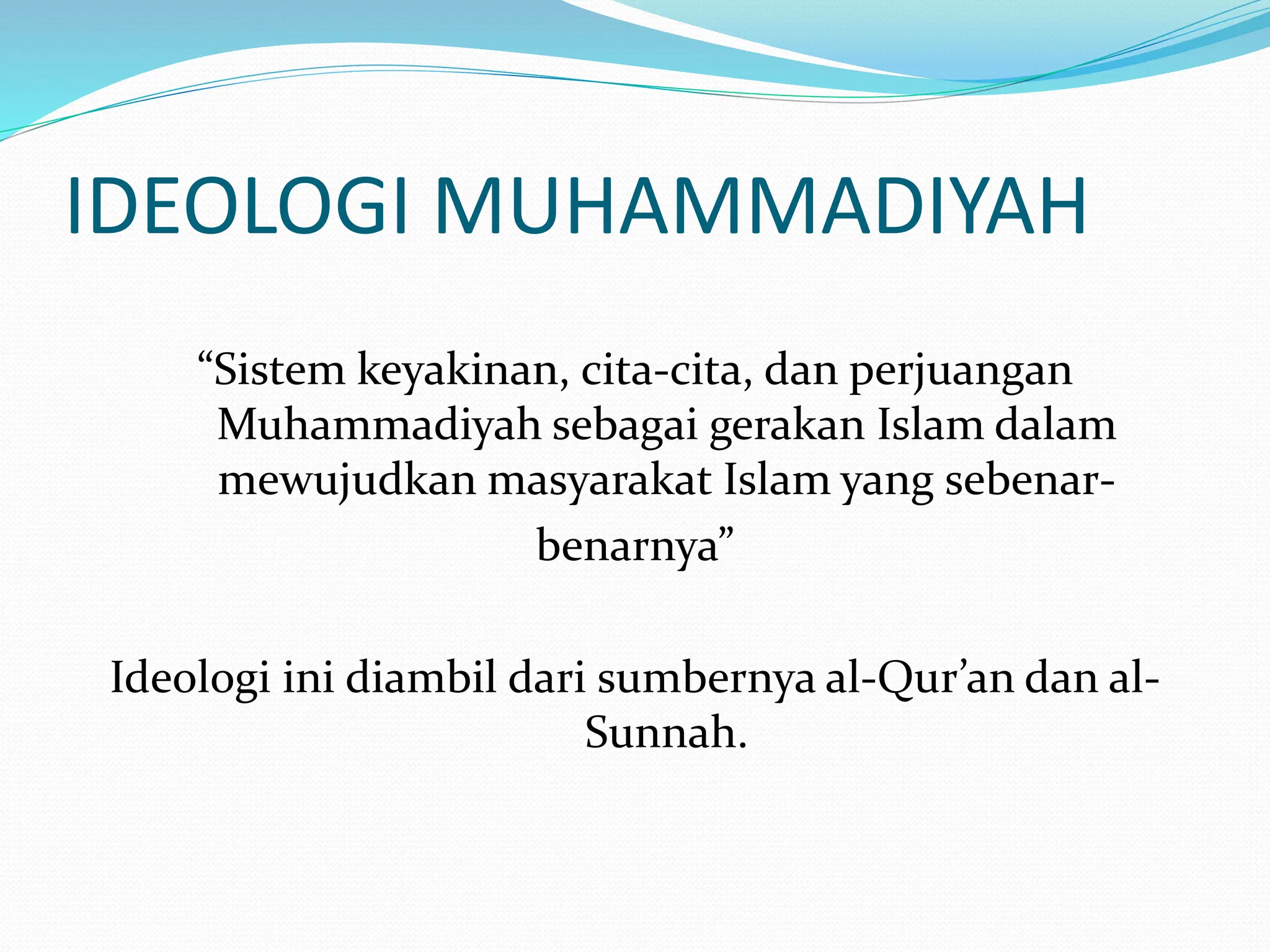 IDEOLOGI MUHAMMADIYAH

“Sistem keyakinan, cita-cita, dan perjuangan Muhammadiyah sebagai gerakan Islam dalam mewujudkan masyarakat Islam yang sebenar-benarnya”

Ideologi ini diambil dari sumbernya al-Qur’an dan al-Sunnah.